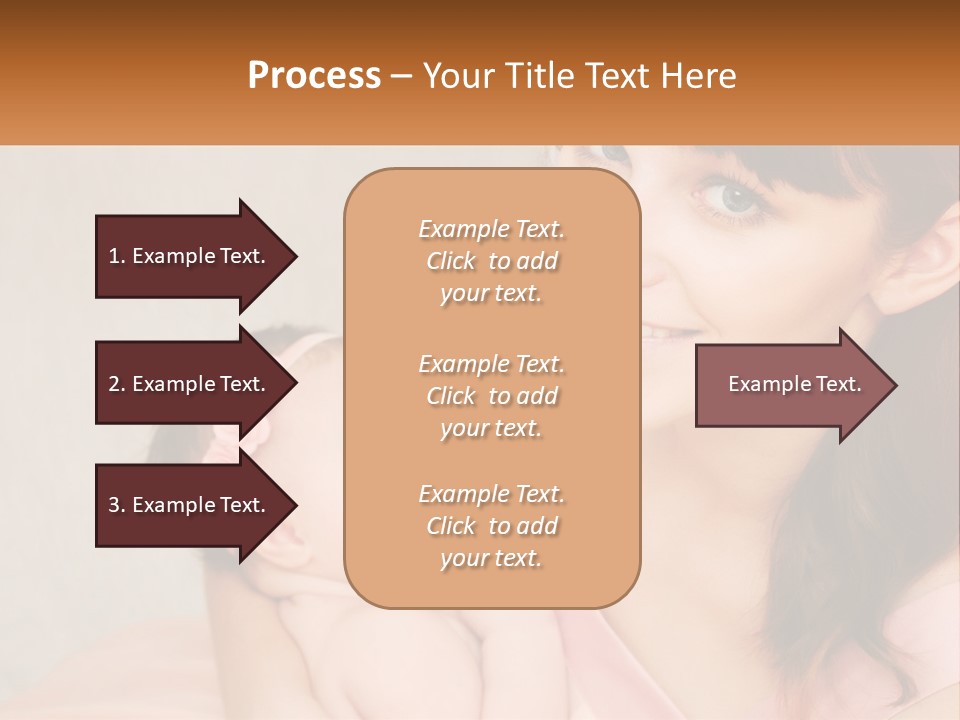 Process – Your Title Text Here

1. Example Text.

2. Example Text.

3. Example Text.

Example Text. Click to add your text.

Example Text. Click to add your text.

Example Text. Click to add your text.

Example Text.